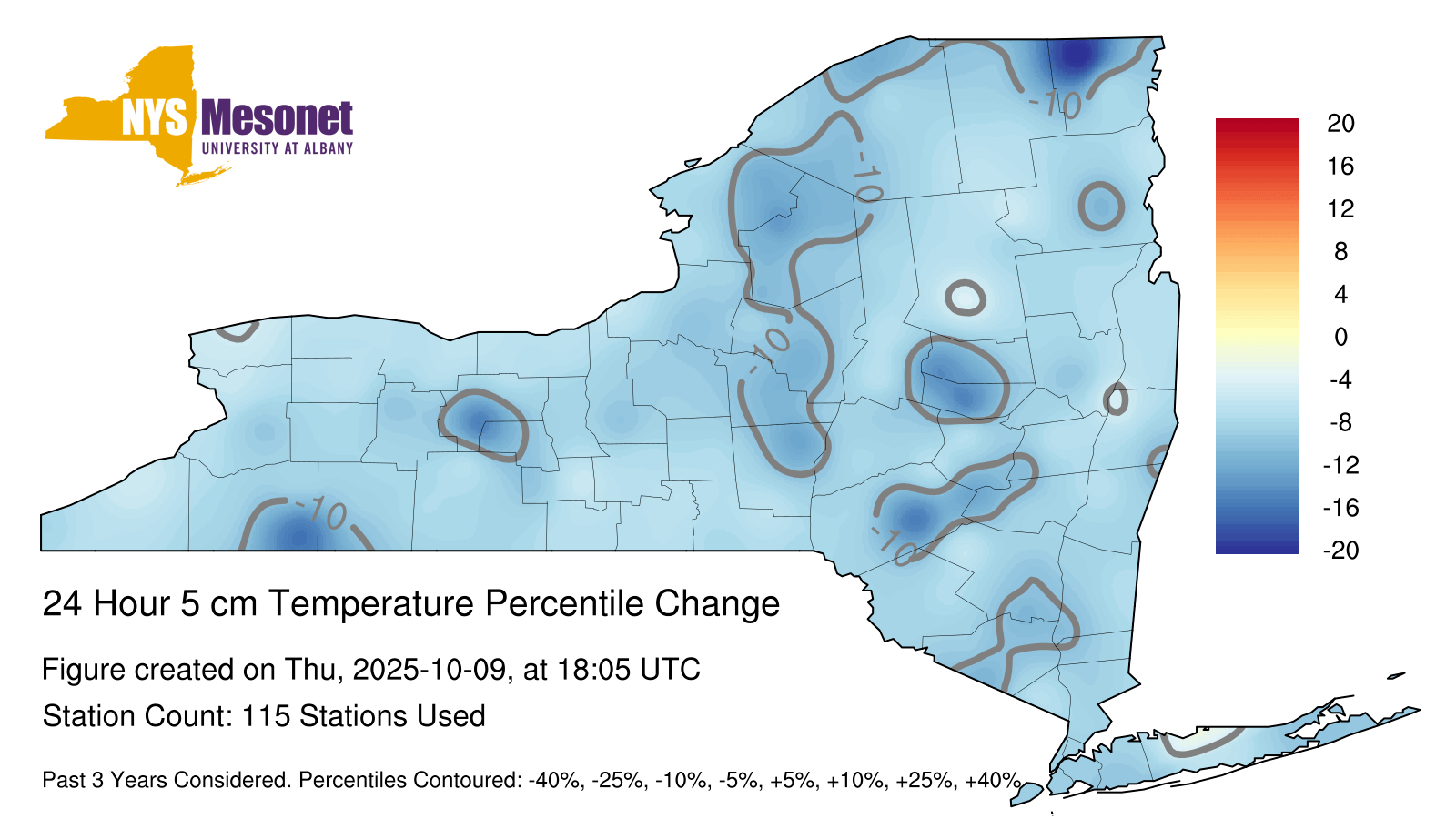 NYS Mesonet
UNIVERSITY AT ALBANY

-10
-10
-10
-10
-10

20
16
12
8
4
0
-4
-8
-12
-16
-20

24 Hour 5 cm Temperature Percentile Change

Figure created on Thu, 2025-10-09, at 18:05 UTC

Station Count: 115 Stations Used

Past 3 Years Considered. Percentiles Contoured: -40%, -25%, -10%, -5%, +5%, +10%, +25%, +40%